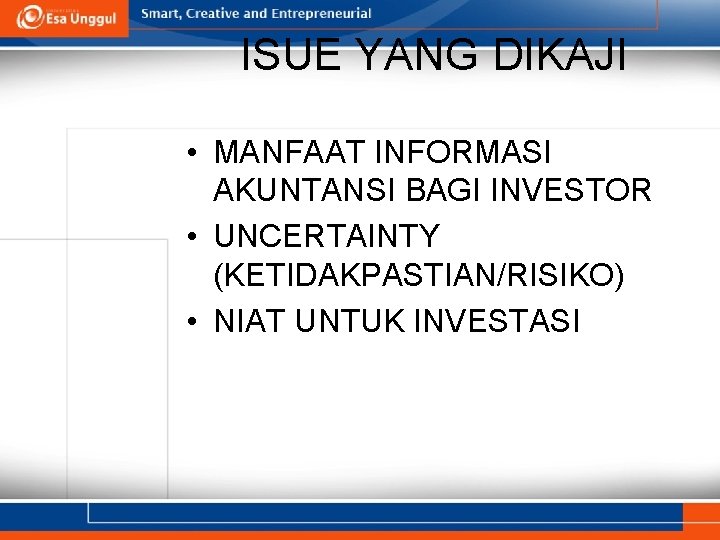 Esa Unggul

Smart, Creative and Entrepreneurial

ISUE YANG DIKAJI

• MANFAAT INFORMASI AKUNTANSI BAGI INVESTOR
• UNCERTAINTY (KETIDAKPASTIAN/RISIKO)
• NIAT UNTUK INVESTASI